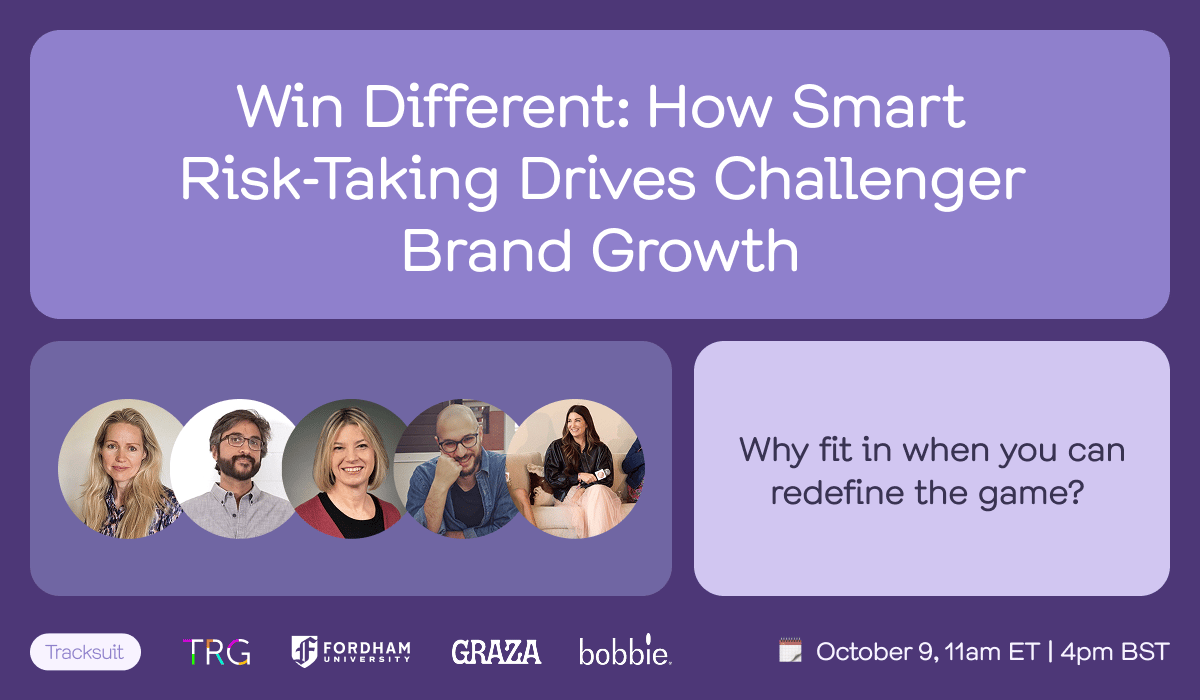 Win Different: How Smart Risk-Taking Drives Challenger Brand Growth

Why fit in when you can redefine the game?

Tracksuit TRG FORDHAM UNIVERSITY GRAZA bobbie

October 9, 11am ET | 4pm BST